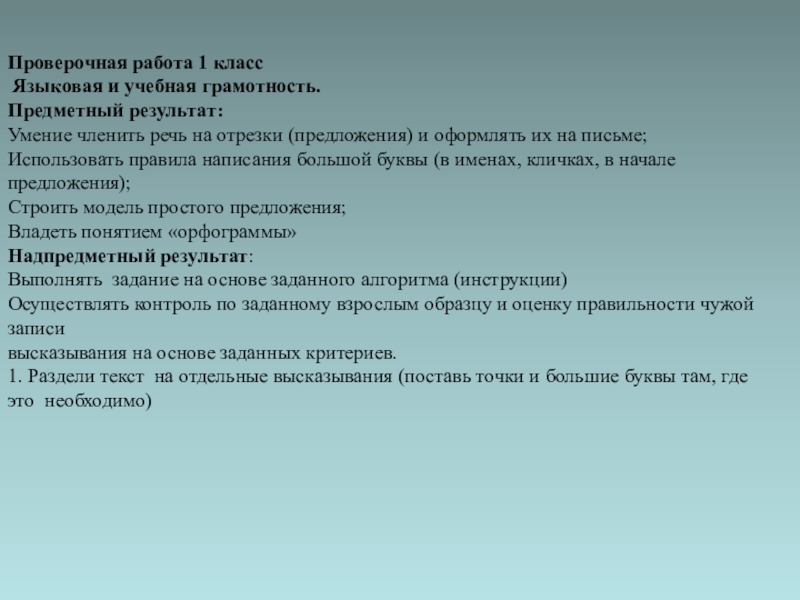 Проверочная работа 1 класс
Языковая и учебная грамотность.
Предметный результат:
Умение членить речь на отрезки (предложения) и оформлять их на письме;
Использовать правила написания большой буквы (в именах, кличках, в начале предложения);
Строить модель простого предложения;
Владеть понятием «орфограммы»
Надпредметный результат:
Выполнять задание на основе заданного алгоритма (инструкции)
Осуществлять контроль по заданному взрослым образцу и оценку правильности чужой записи
высказывания на основе заданных критериев.
1. Раздели текст на отдельные высказывания (поставь точки и большие буквы там, где это необходимо)